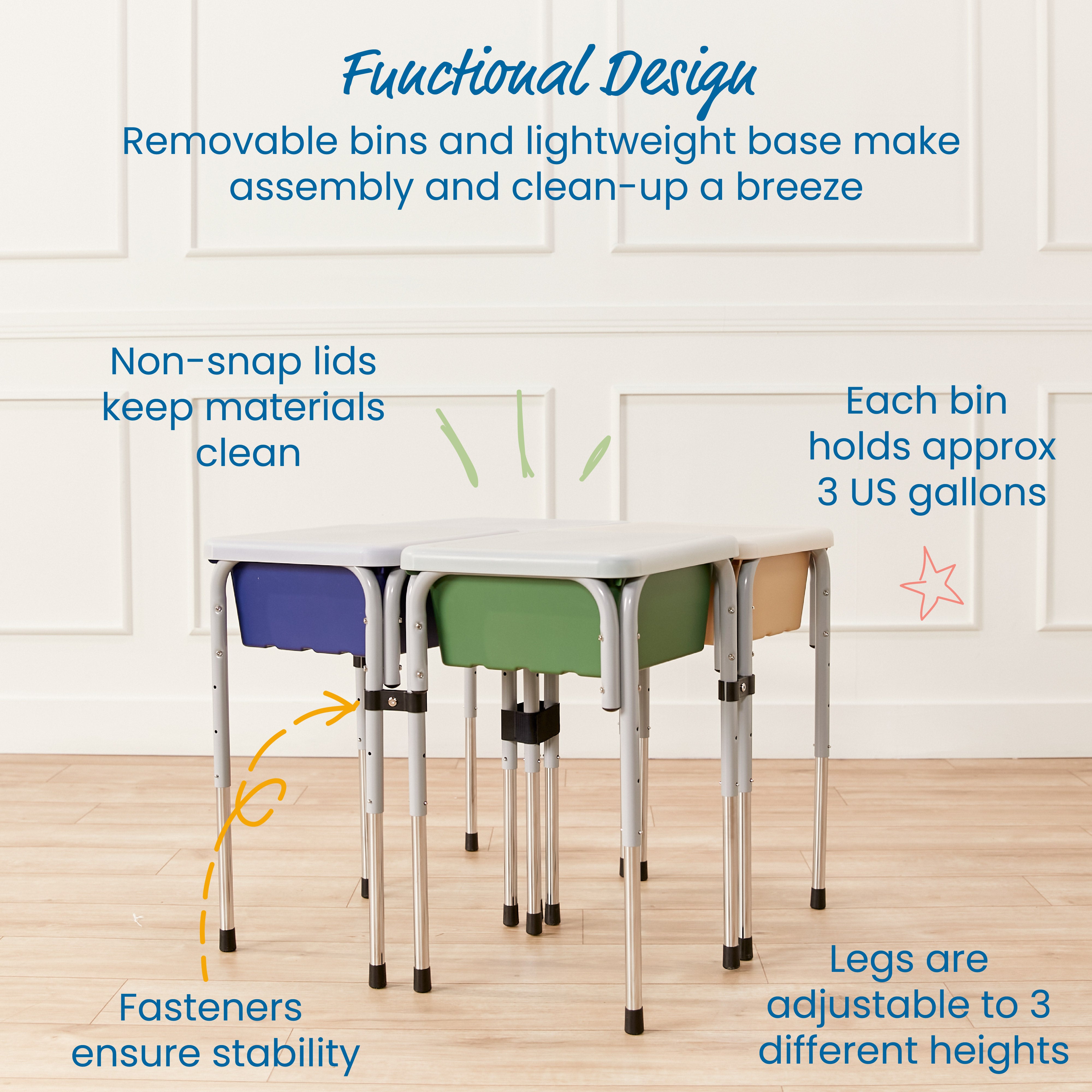 Functional Design
Removable bins and lightweight base make assembly and clean-up a breeze

Non-snap lids keep materials clean

Each bin holds approx 3 US gallons

Fasteners ensure stability

Legs are adjustable to 3 different heights